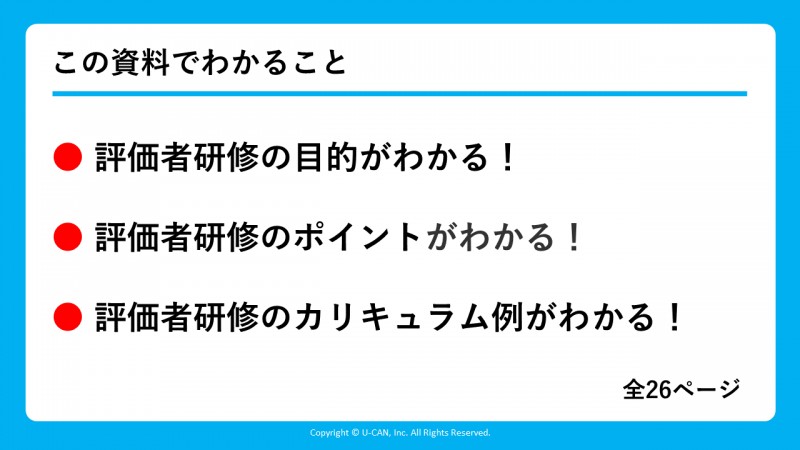 この資料でわかること

● 評価者研修の目的がわかる！

● 評価者研修のポイントがわかる！

● 評価者研修のカリキュラム例がわかる！

全26ページ

Copyright © U-CAN, Inc. All Rights Reserved.